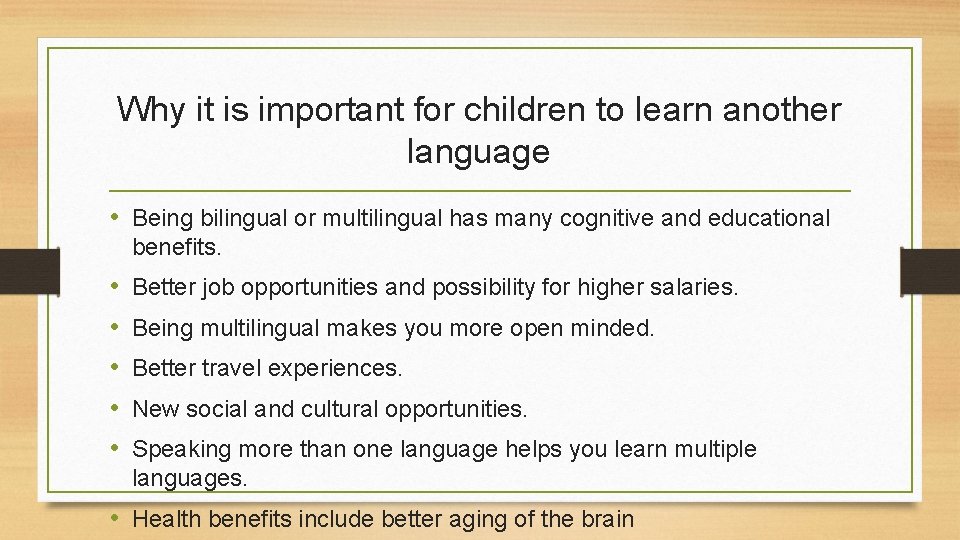 Why it is important for children to learn another language

• Being bilingual or multilingual has many cognitive and educational benefits.
• Better job opportunities and possibility for higher salaries.
• Being multilingual makes you more open minded.
• Better travel experiences.
• New social and cultural opportunities.
• Speaking more than one language helps you learn multiple languages.
• Health benefits include better aging of the brain